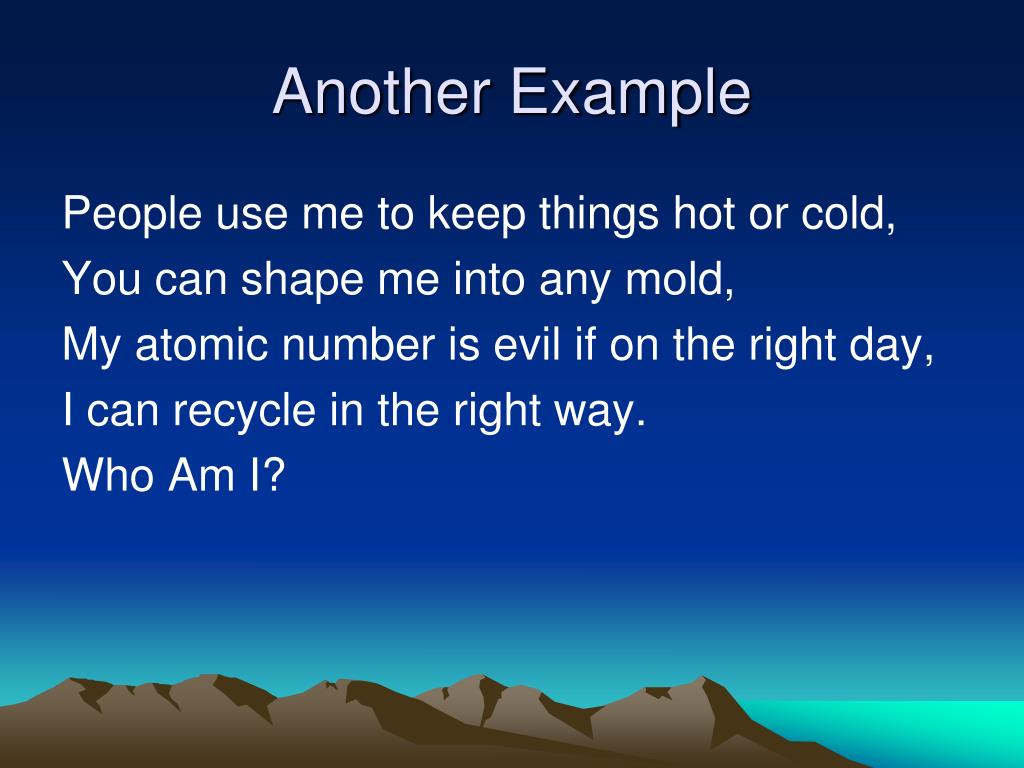 Another Example

People use me to keep things hot or cold,
You can shape me into any mold,
My atomic number is evil if on the right day,
I can recycle in the right way.
Who Am I?